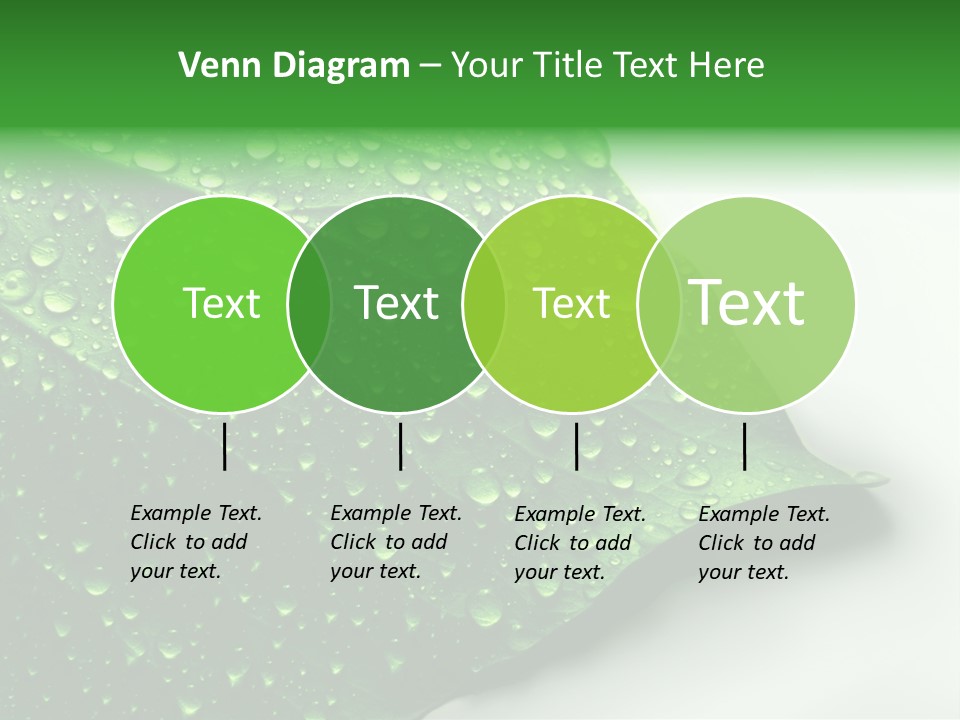 Venn Diagram – Your Title Text Here

Text

Text

Text

Text

Example Text. Click to add your text.

Example Text. Click to add your text.

Example Text. Click to add your text.

Example Text. Click to add your text.